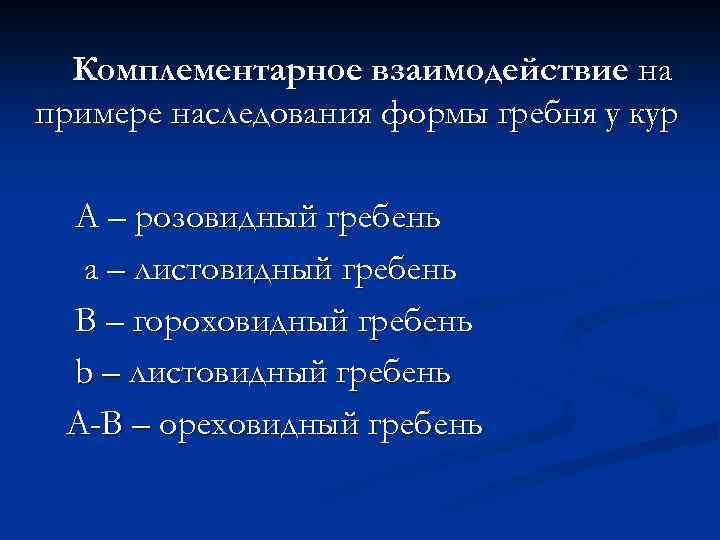 Комплементарное взаимодействие на примере наследования формы гребня у кур

А – розовидный гребень

а – листовидный гребень

В – гороховидный гребень

b – листовидный гребень

А-В – ореховидный гребень